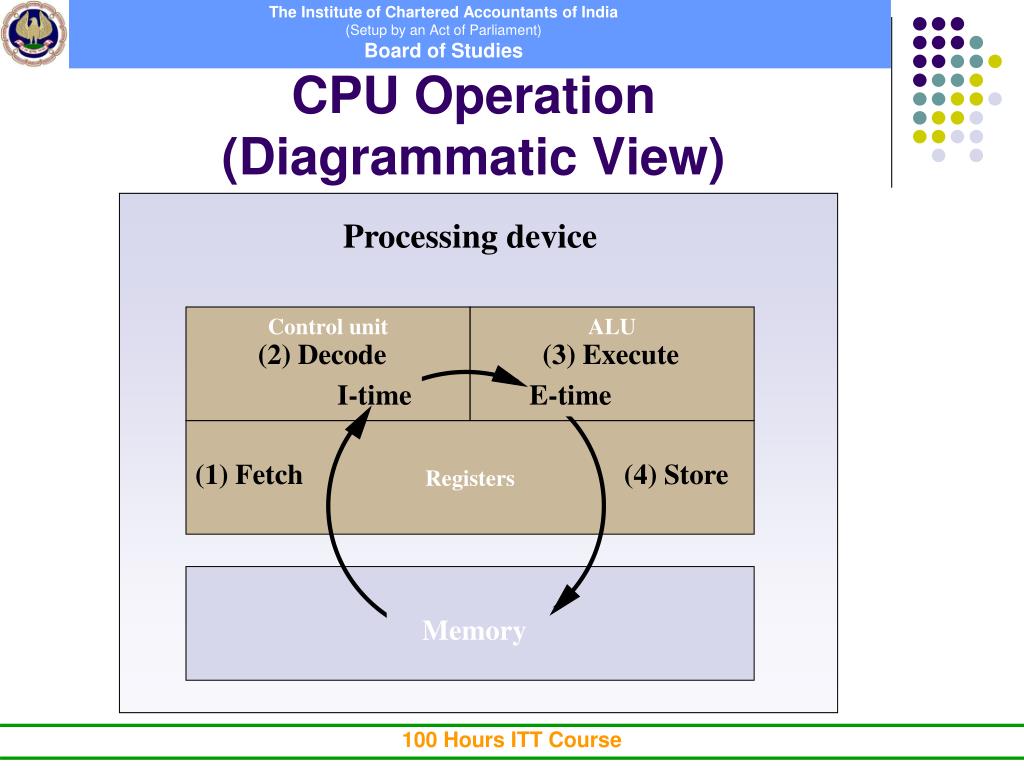 The Institute of Chartered Accountants of India
(Setup by an Act of Parliament)
Board of Studies

CPU Operation
(Diagrammatic View)

Processing device

Control unit
(2) Decode
I-time

ALU
(3) Execute
E-time

(1) Fetch

Registers

(4) Store

Memory

100 Hours ITT Course